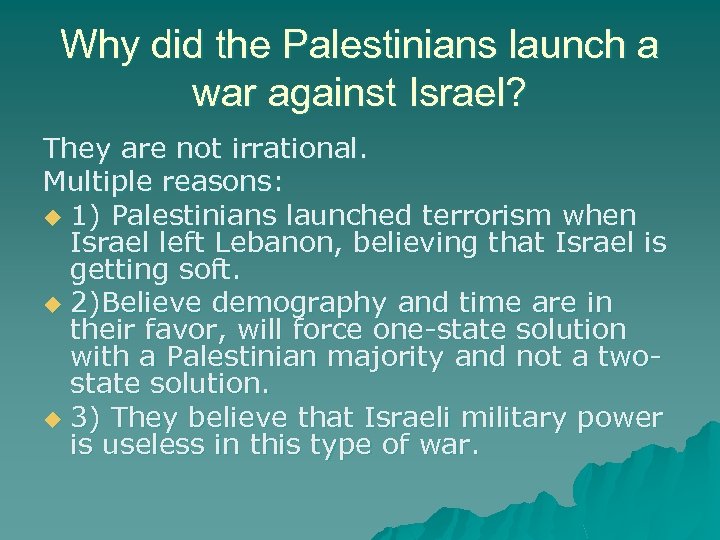 Why did the Palestinians launch a war against Israel?

They are not irrational.

Multiple reasons:

1) Palestinians launched terrorism when Israel left Lebanon, believing that Israel is getting soft.

2)Believe demography and time are in their favor, will force one-state solution with a Palestinian majority and not a two-state solution.

3) They believe that Israeli military power is useless in this type of war.